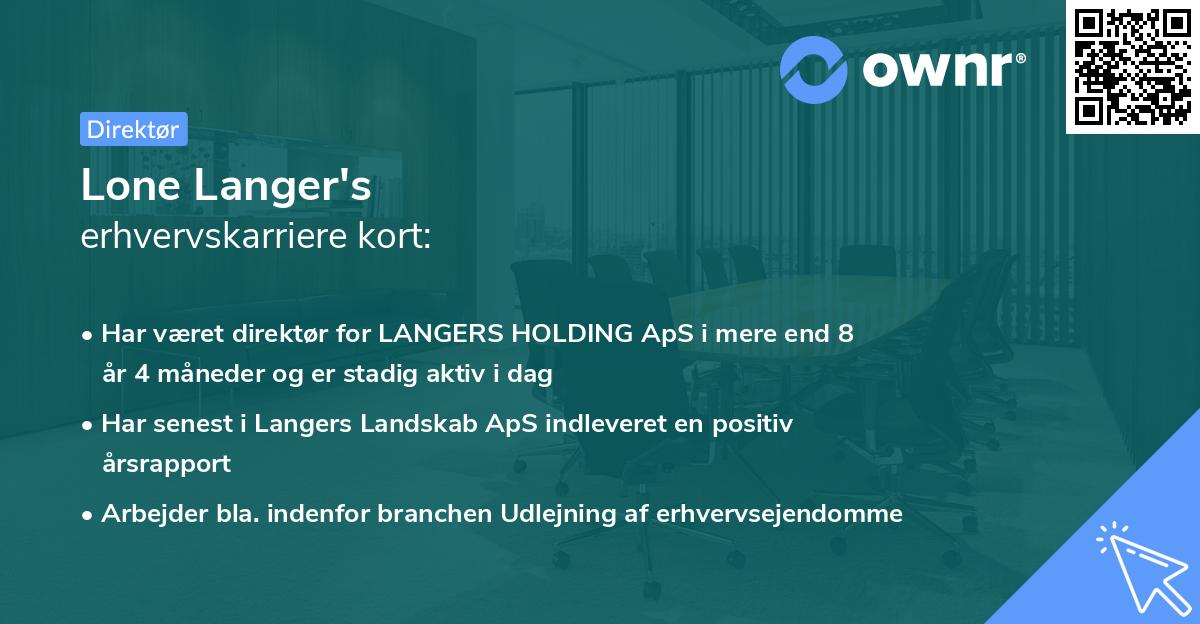 ownr®

Direktør

Lone Langer's
erhvervskarriere kort:

• Har været direktør for LANGERS HOLDING ApS i mere end 8 år 4 måneder og er stadig aktiv i dag

• Har senest i Langers Landskab ApS indleveret en positiv årsrapport

• Arbejder bla. indenfor branchen Udlejning af erhvervsejendomme